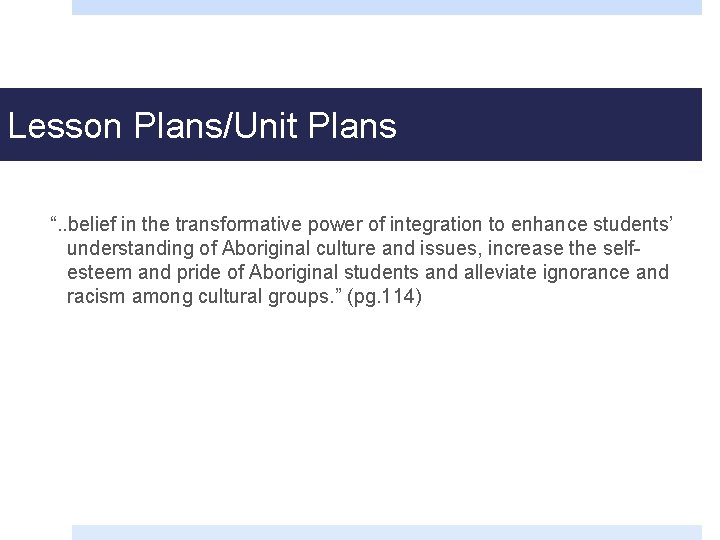 Lesson Plans/Unit Plans

“..belief in the transformative power of integration to enhance students’ understanding of Aboriginal culture and issues, increase the self-esteem and pride of Aboriginal students and alleviate ignorance and racism among cultural groups.” (pg.114)